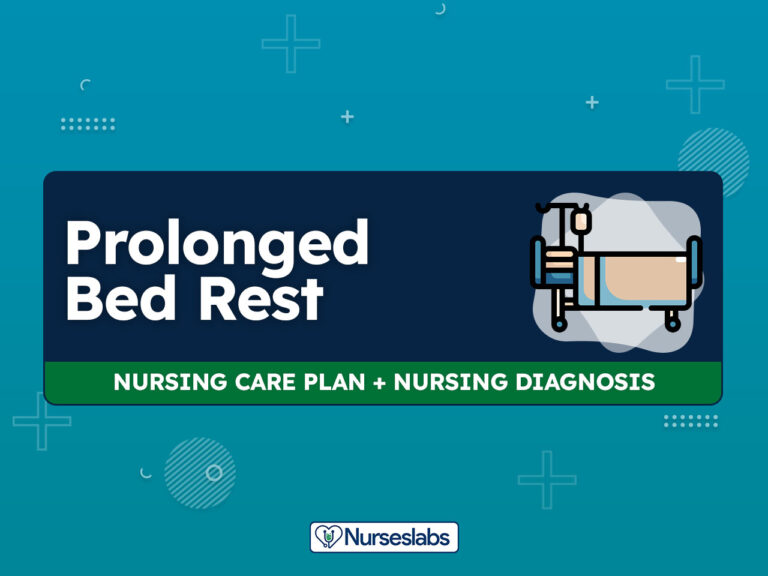 Prolonged Bed Rest

NURSING CARE PLAN + NURSING DIAGNOSIS

Nurseslabs